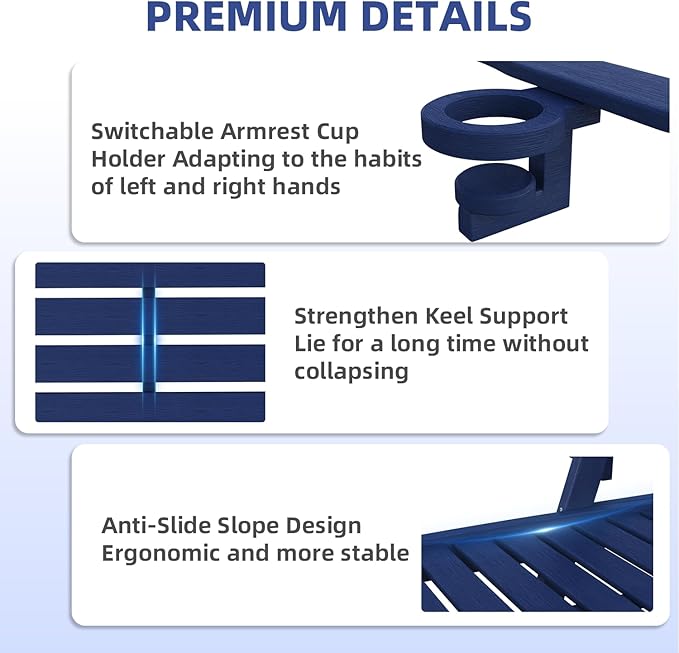 PREMIUM DETAILS

Switchable Armrest Cup Holder Adapting to the habits of left and right hands

Strengthen Keel Support Lie for a long time without collapsing

Anti-Slide Slope Design Ergonomic and more stable